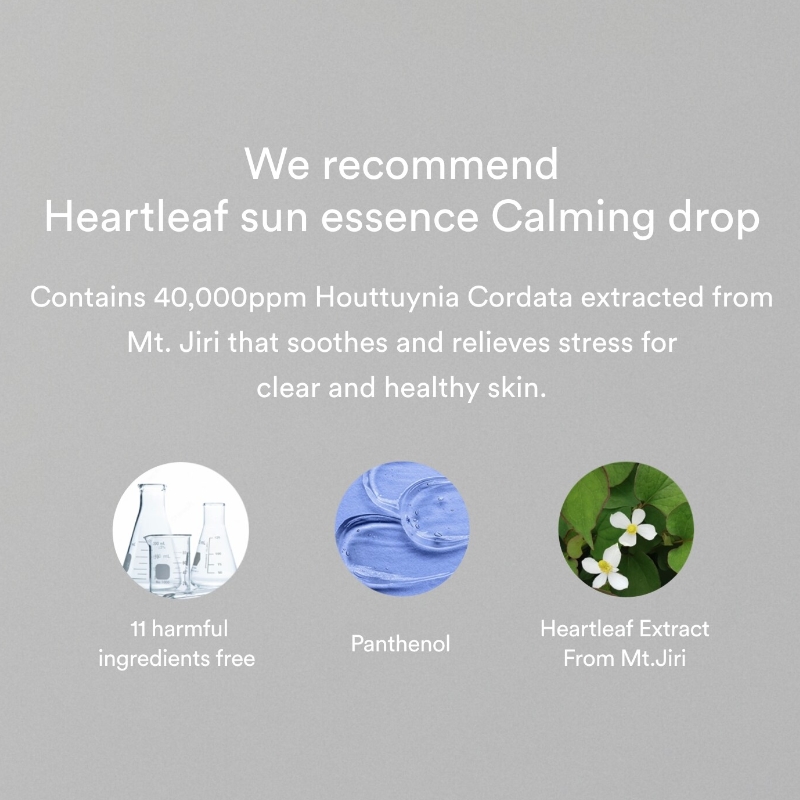 We recommend
Heartleaf sun essence Calming drop

Contains 40,000ppm Houttuynia Cordata extracted from Mt. Jiri that soothes and relieves stress for clear and healthy skin.

11 harmful ingredients free

Panthenol

Heartleaf Extract From Mt.Jiri